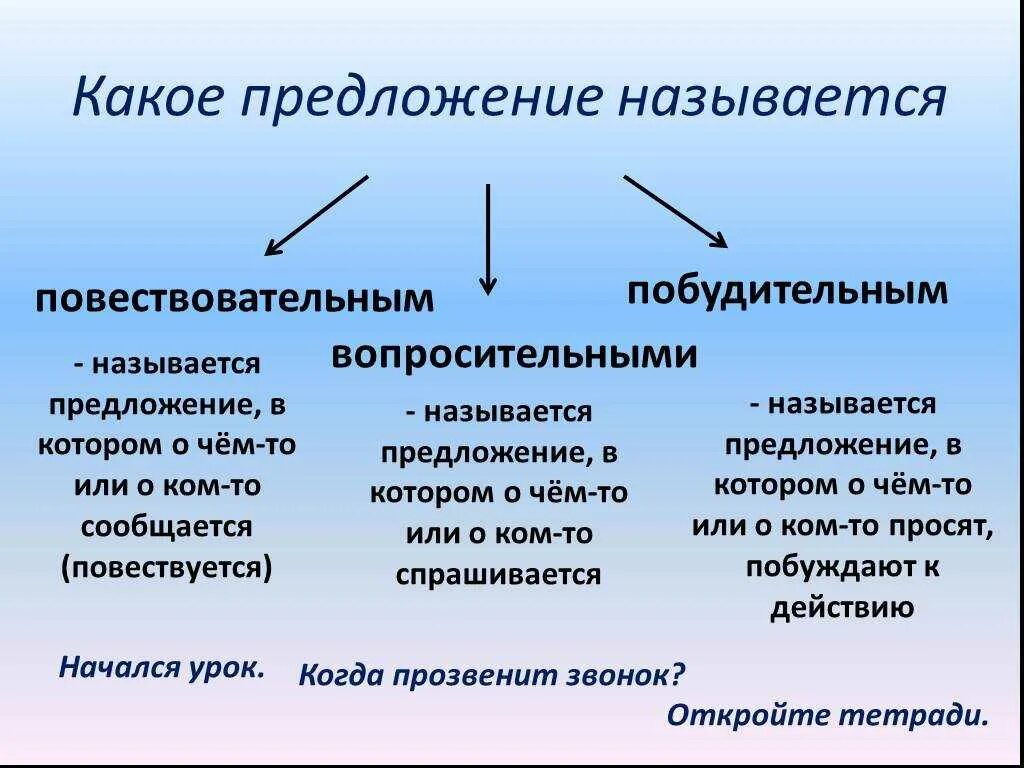 Какое предложение называется

повествовательным

- называется предложение, в котором о чём-то или о ком-то сообщается (повествуется)

Начался урок.

вопросительными

- называется предложение, в котором о чём-то или о ком-то спрашивается

Когда прозвенит звонок?

побудительным

- называется предложение, в котором о чём-то или о ком-то просят, побуждают к действию

Откройте тетради.